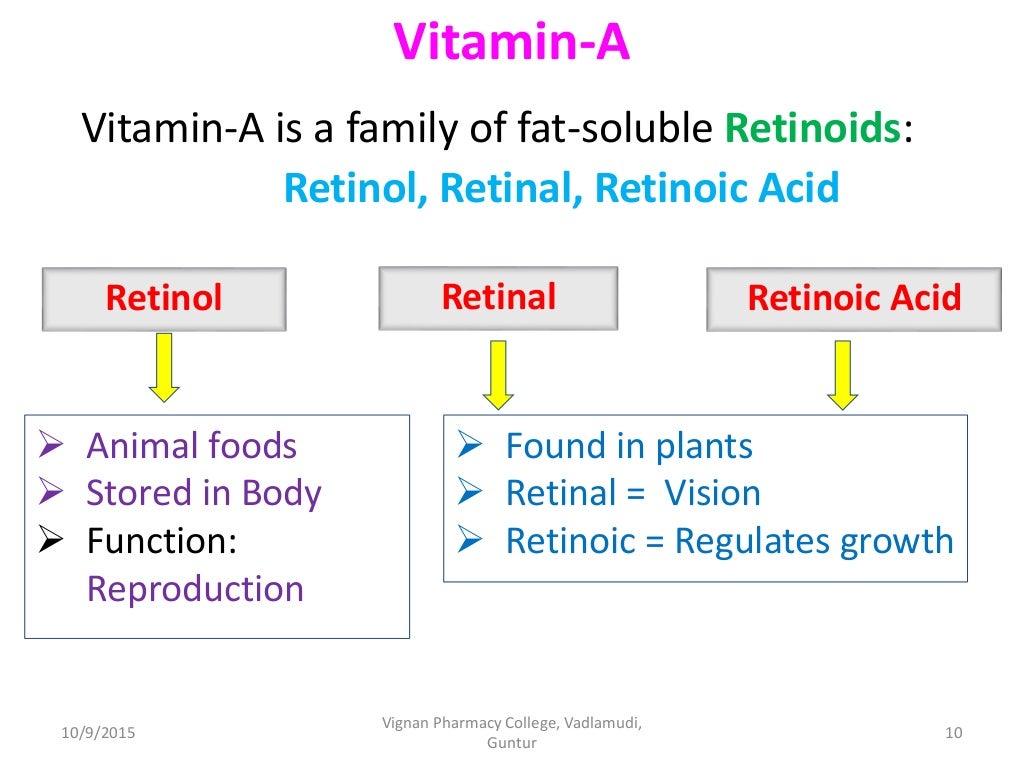 Vitamin-A

Vitamin-A is a family of fat-soluble Retinoids:

Retinol, Retinal, Retinoic Acid

Retinol

Retinal

Retinoic Acid

➢ Animal foods
➢ Stored in Body
➢ Function: Reproduction

➢ Found in plants
➢ Retinal = Vision
➢ Retinoic = Regulates growth

10/9/2015

Vignan Pharmacy College, Vadlamudi, Guntur

10